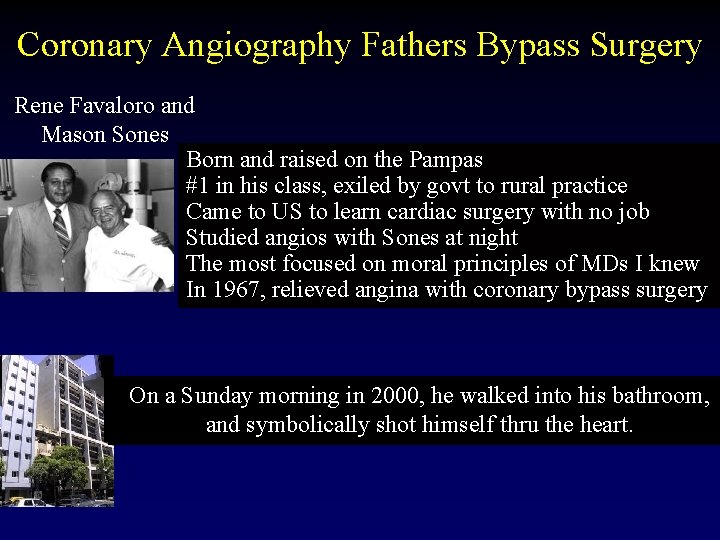 Coronary Angiography Fathers Bypass Surgery

Rene Favaloro and Mason Sones

Born and raised on the Pampas
#1 in his class, exiled by govt to rural practice
Came to US to learn cardiac surgery with no job
Studied angios with Sones at night
The most focused on moral principles of MDs I knew
In 1967, relieved angina with coronary bypass surgery

On a Sunday morning in 2000, he walked into his bathroom, and symbolically shot himself thru the heart.